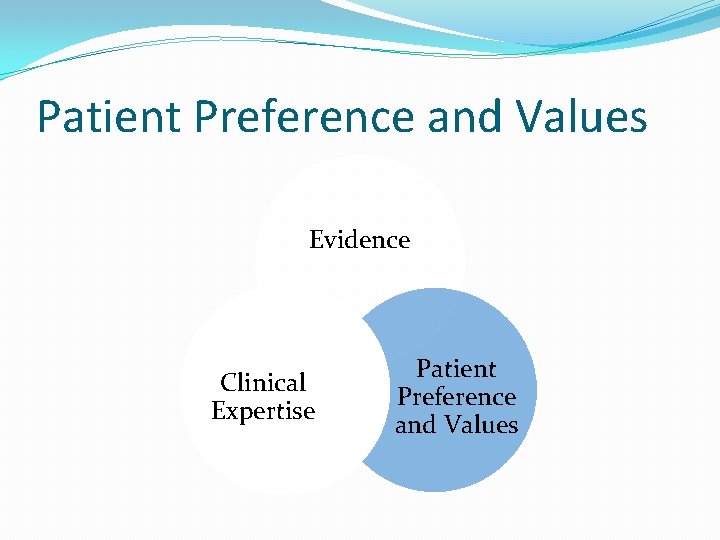 Patient Preference and Values

Evidence

Clinical Expertise

Patient Preference and Values